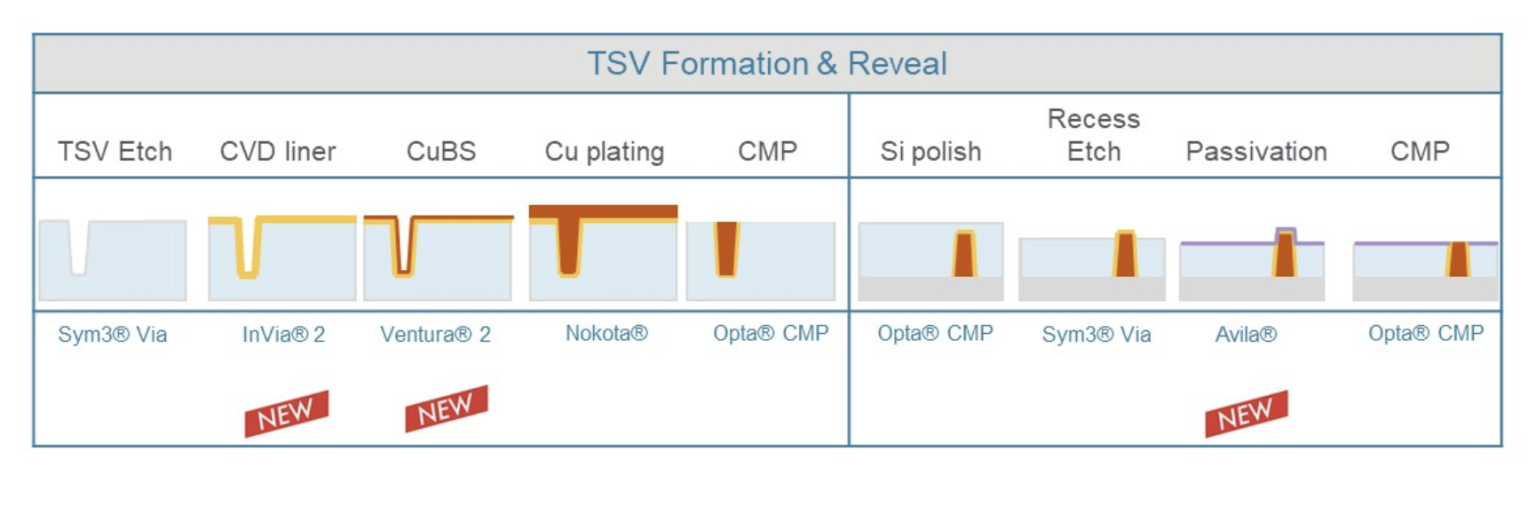 TSV Formation & Reveal

| TSV Etch | CVD liner | CuBS | Cu plating | CMP | Si polish | Recess Etch | Passivation | CMP |
|---|---|---|---|---|---|---|---|---|
| Sym3® Via | InVia® 2 | Ventura® 2 | Nokota® | Opta® CMP | Opta® CMP | Sym3® Via | Avila® | Opta® CMP |
| | NEW | NEW | | | | | NEW | |